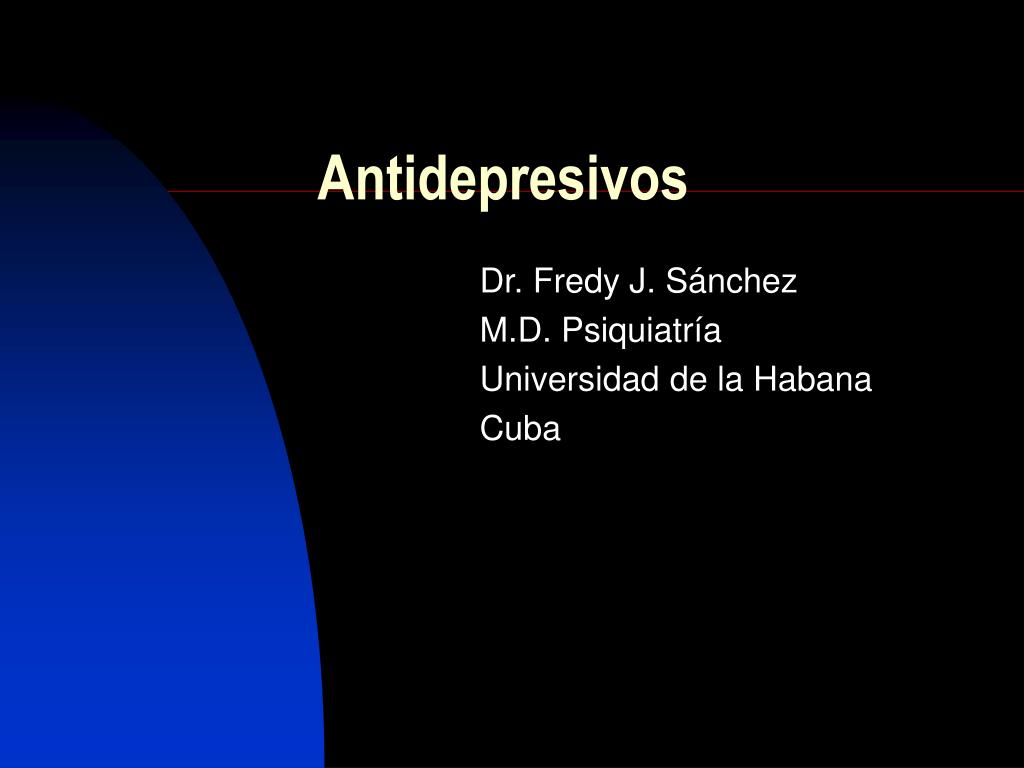 Antidepresivos

Dr. Fredy J. Sánchez
M.D. Psiquiatría
Universidad de la Habana
Cuba